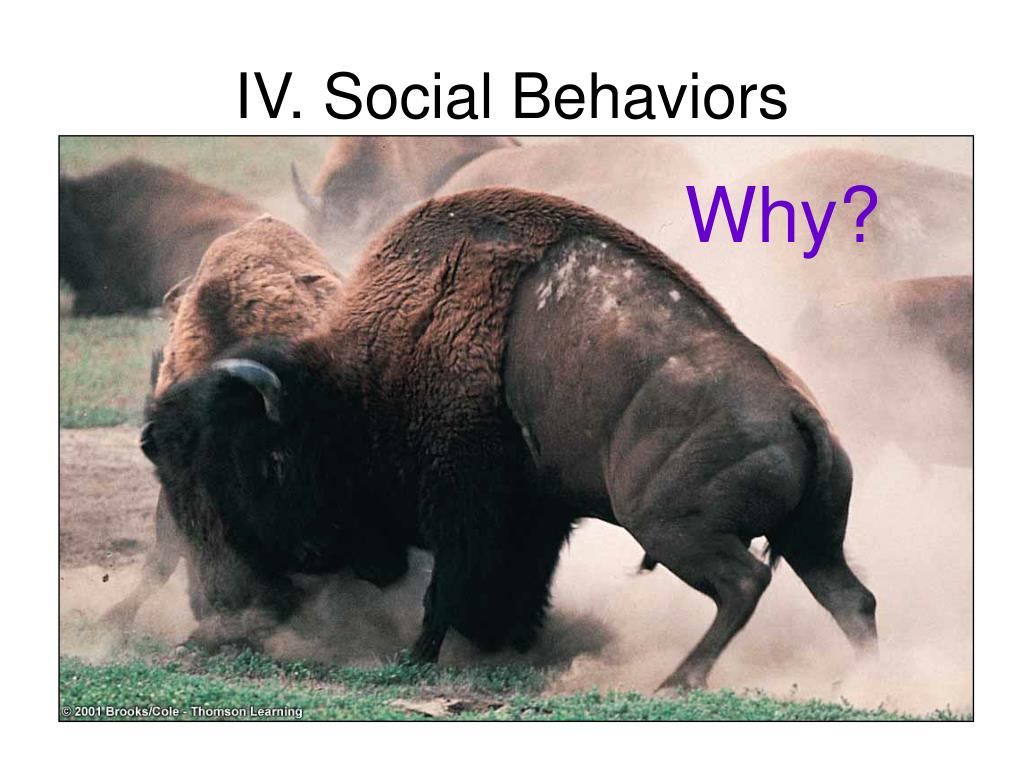 IV. Social Behaviors

Why?

© 2001 Brooks/Cole - Thomson Learning